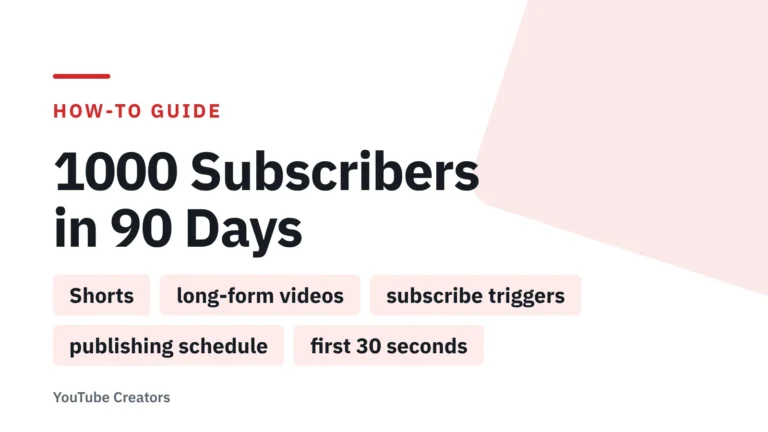 HOW-TO GUIDE

1000 Subscribers in 90 Days

Shorts

long-form videos

subscribe triggers

publishing schedule

first 30 seconds

YouTube Creators